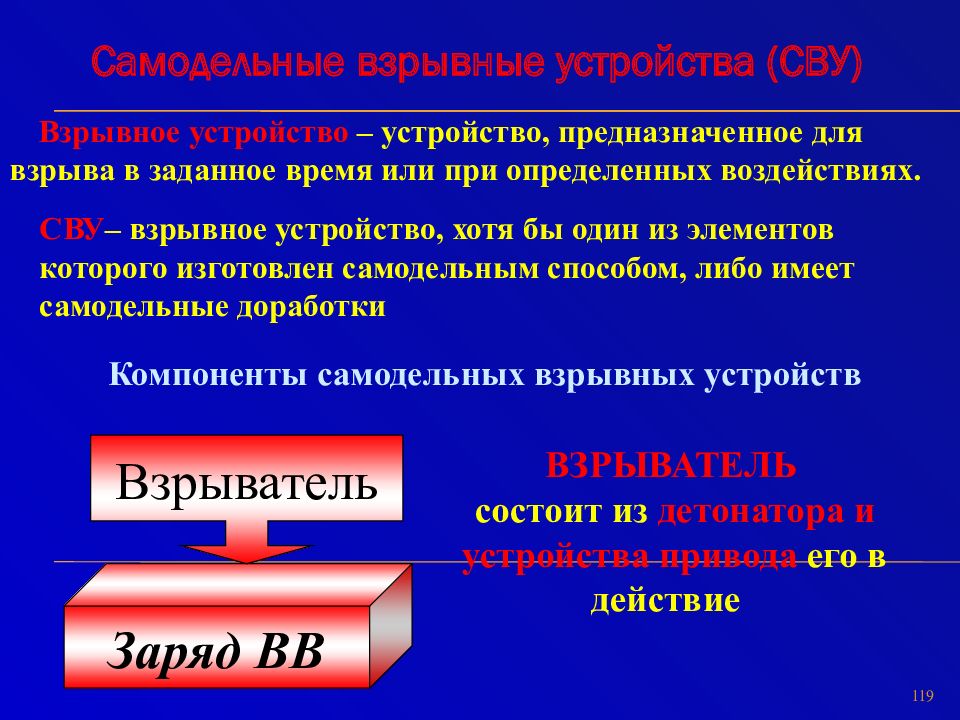 Самодельные взрывные устройства (СВУ)

Взрывное устройство – устройство, предназначенное для взрыва в заданное время или при определенных воздействиях.

СВУ– взрывное устройство, хотя бы один из элементов которого изготовлен самодельным способом, либо имеет самодельные доработки

Компоненты самодельных взрывных устройств

Взрыватель

Заряд ВВ

ВЗРЫВАТЕЛЬ
состоит из детонатора и устройства привода его в действие

119